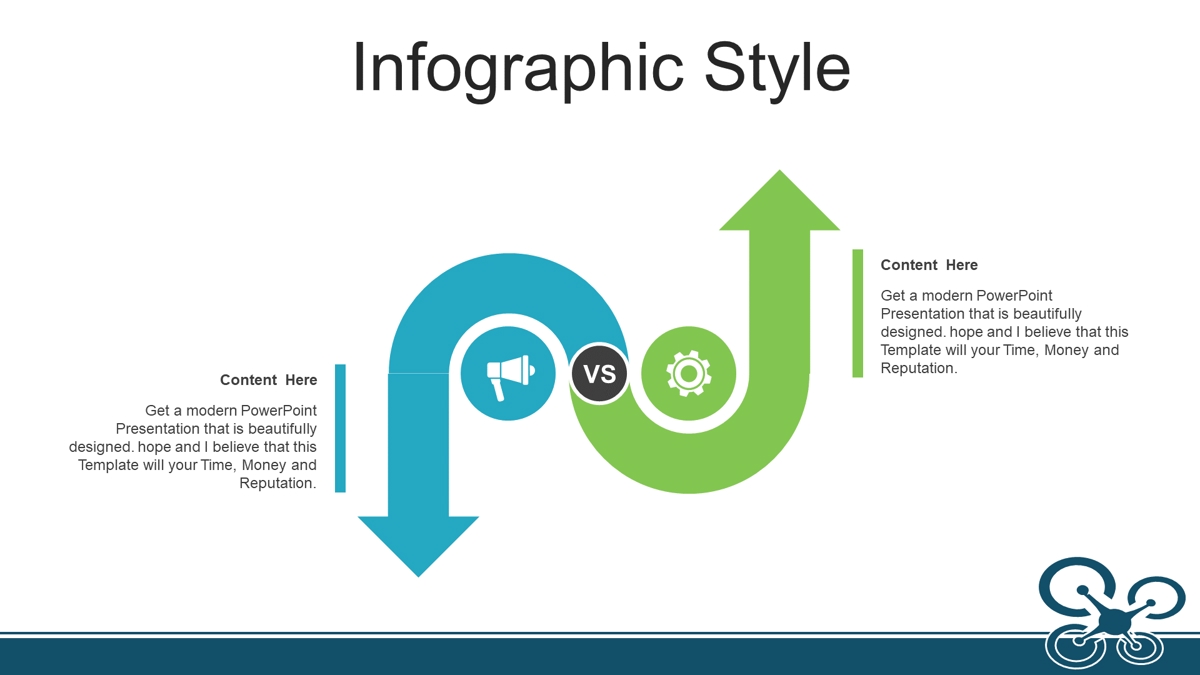 Infographic Style

Content Here

Get a modern PowerPoint Presentation that is beautifully designed. hope and I believe that this Template will your Time, Money and Reputation.

VS

Content Here

Get a modern PowerPoint Presentation that is beautifully designed. hope and I believe that this Template will your Time, Money and Reputation.